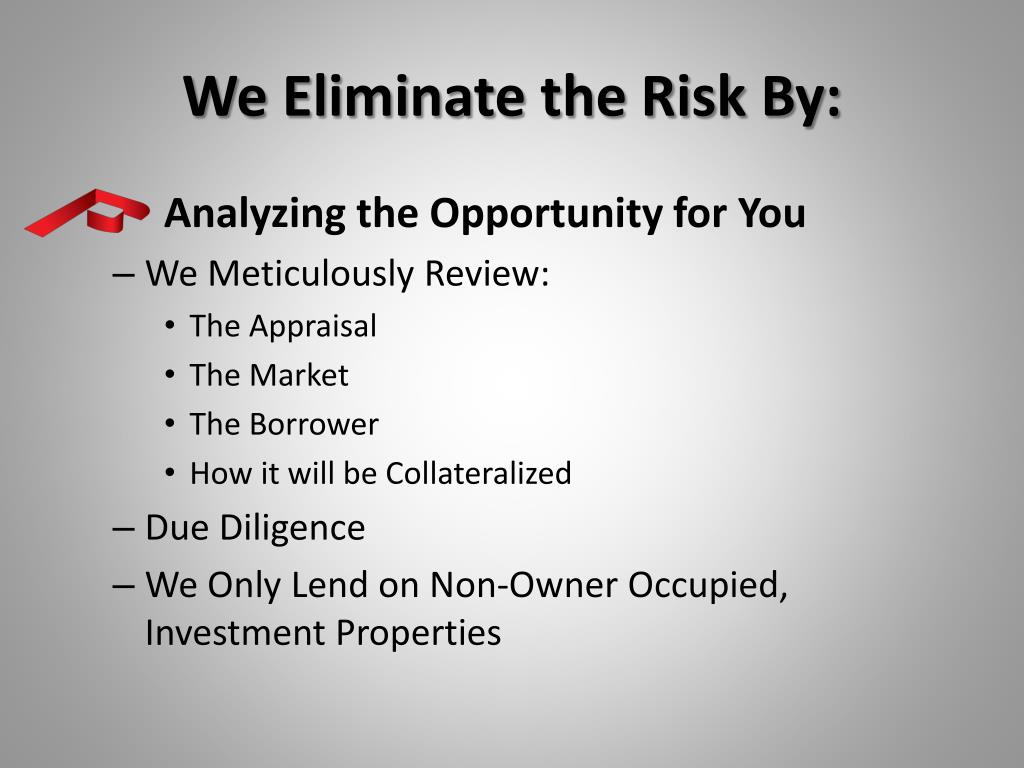 We Eliminate the Risk By:

Analyzing the Opportunity for You

– We Meticulously Review:

• The Appraisal

• The Market

• The Borrower

• How it will be Collateralized

– Due Diligence

– We Only Lend on Non-Owner Occupied, Investment Properties